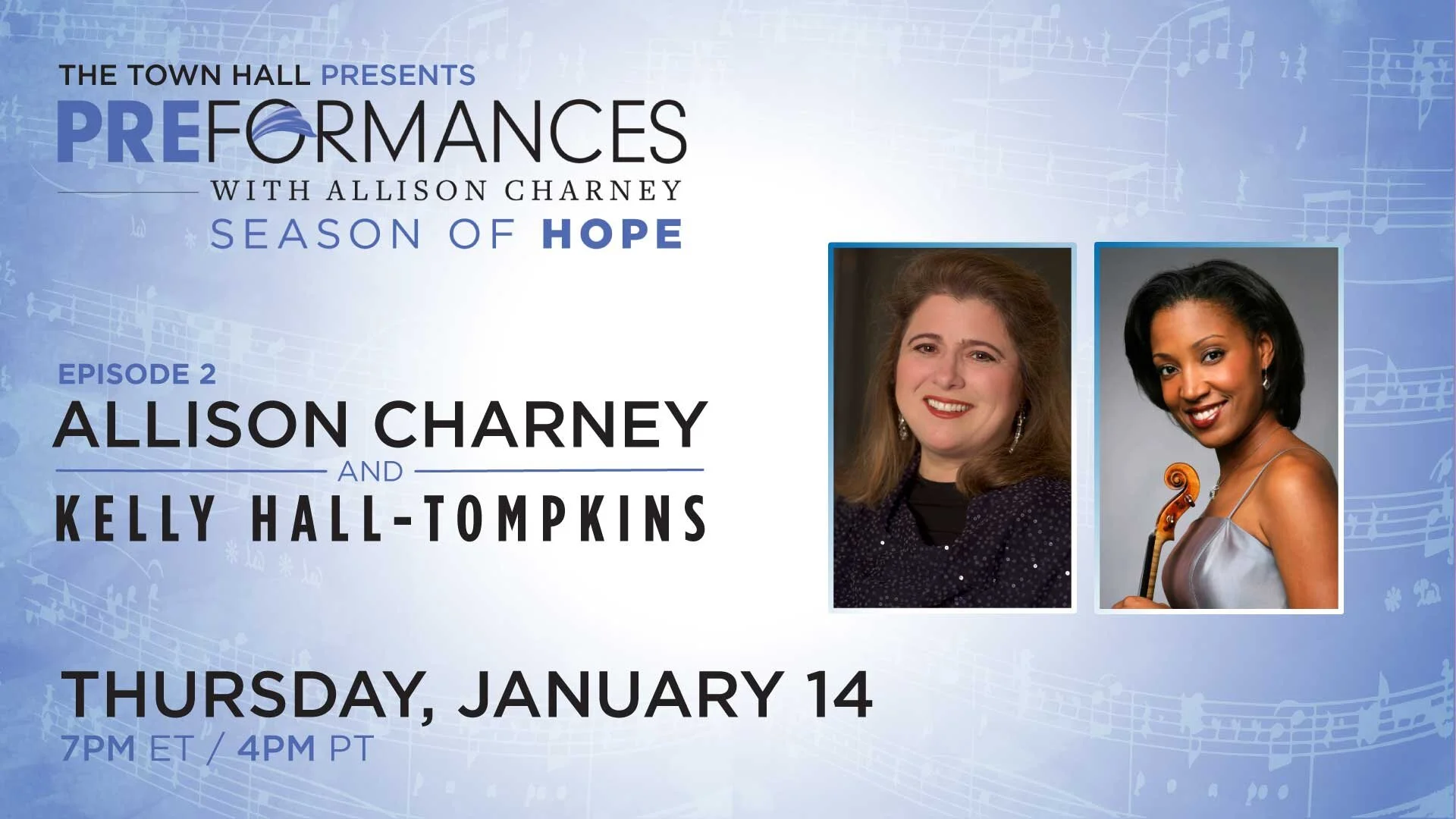 THE TOWN HALL PRESENTS
PREFORMANCES
WITH ALLISON CHARNEY
SEASON OF HOPE

EPISODE 2
ALLISON CHARNEY
AND
KELLY HALL-TOMPKINS

THURSDAY, JANUARY 14
7PM ET / 4PM PT